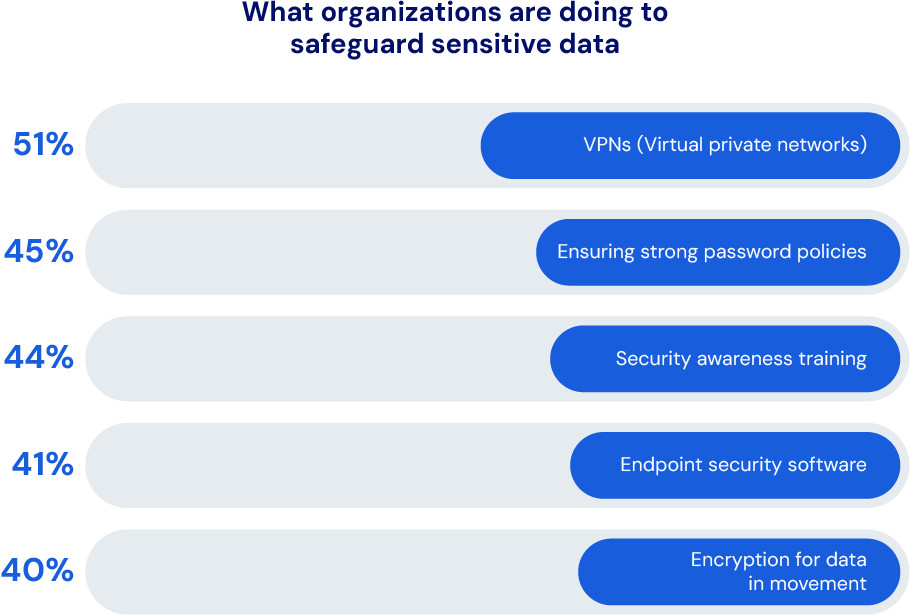 What organizations are doing to safeguard sensitive data

51% VPNs (Virtual private networks)

45% Ensuring strong password policies

44% Security awareness training

41% Endpoint security software

40% Encryption for data in movement